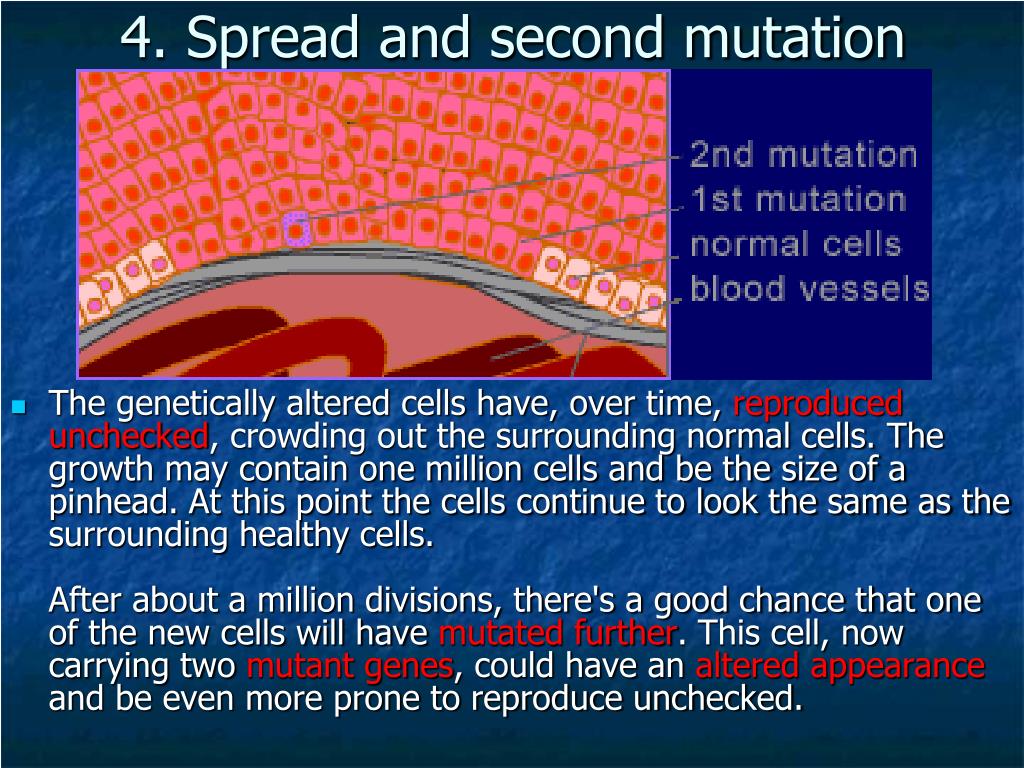 4. Spread and second mutation

2nd mutation
1st mutation
normal cells
blood vessels

The genetically altered cells have, over time, reproduced unchecked, crowding out the surrounding normal cells. The growth may contain one million cells and be the size of a pinhead. At this point the cells continue to look the same as the surrounding healthy cells.

After about a million divisions, there's a good chance that one of the new cells will have mutated further. This cell, now carrying two mutant genes, could have an altered appearance and be even more prone to reproduce unchecked.